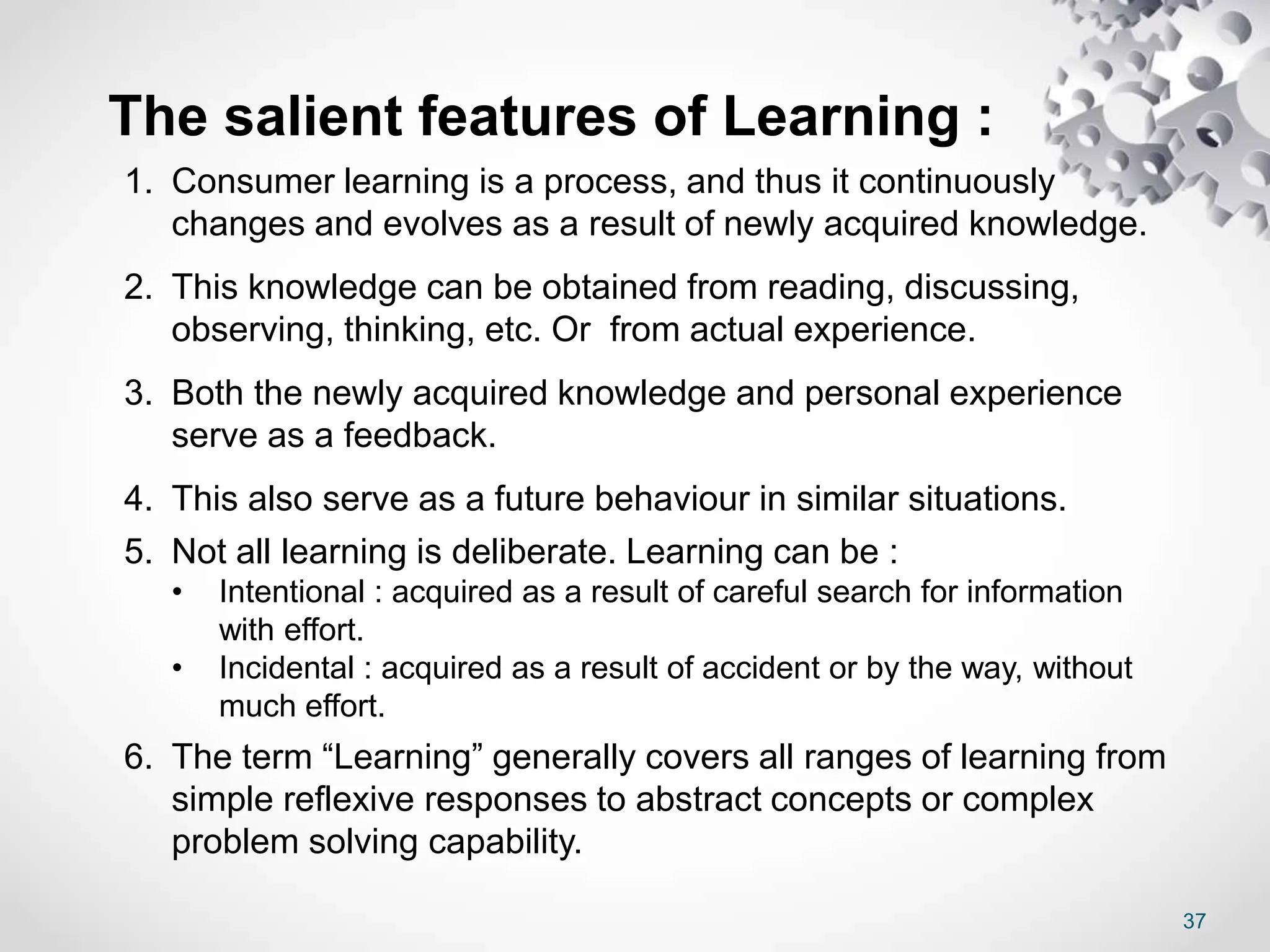 The salient features of Learning :

1. Consumer learning is a process, and thus it continuously changes and evolves as a result of newly acquired knowledge.

2. This knowledge can be obtained from reading, discussing, observing, thinking, etc. Or  from actual experience.

3. Both the newly acquired knowledge and personal experience serve as a feedback.

4. This also serve as a future behaviour in similar situations.

5. Not all learning is deliberate. Learning can be :
   • Intentional : acquired as a result of careful search for information with effort.
   • Incidental : acquired as a result of accident or by the way, without much effort.

6. The term “Learning” generally covers all ranges of learning from simple reflexive responses to abstract concepts or complex problem solving capability.

37